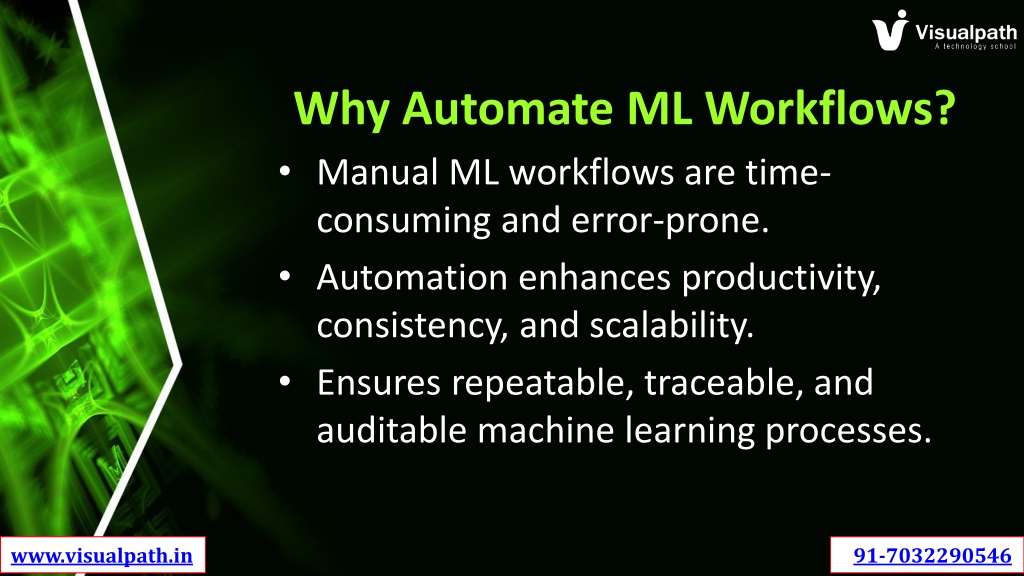 Visualpath
A technology school

Why Automate ML Workflows?

• Manual ML workflows are time-consuming and error-prone.
• Automation enhances productivity, consistency, and scalability.
• Ensures repeatable, traceable, and auditable machine learning processes.

www.visualpath.in

91-7032290546